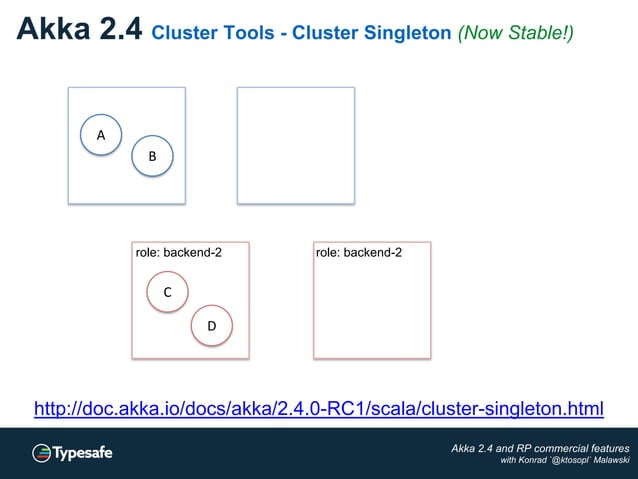 Akka 2.4 Cluster Tools - Cluster Singleton (Now Stable!)

A

B

role: backend-2

C

D

role: backend-2

http://doc.akka.io/docs/akka/2.4.0-RC1/scala/cluster-singleton.html

Typesafe

Akka 2.4 and RP commercial features
with Konrad `@ktosopl` Malawski